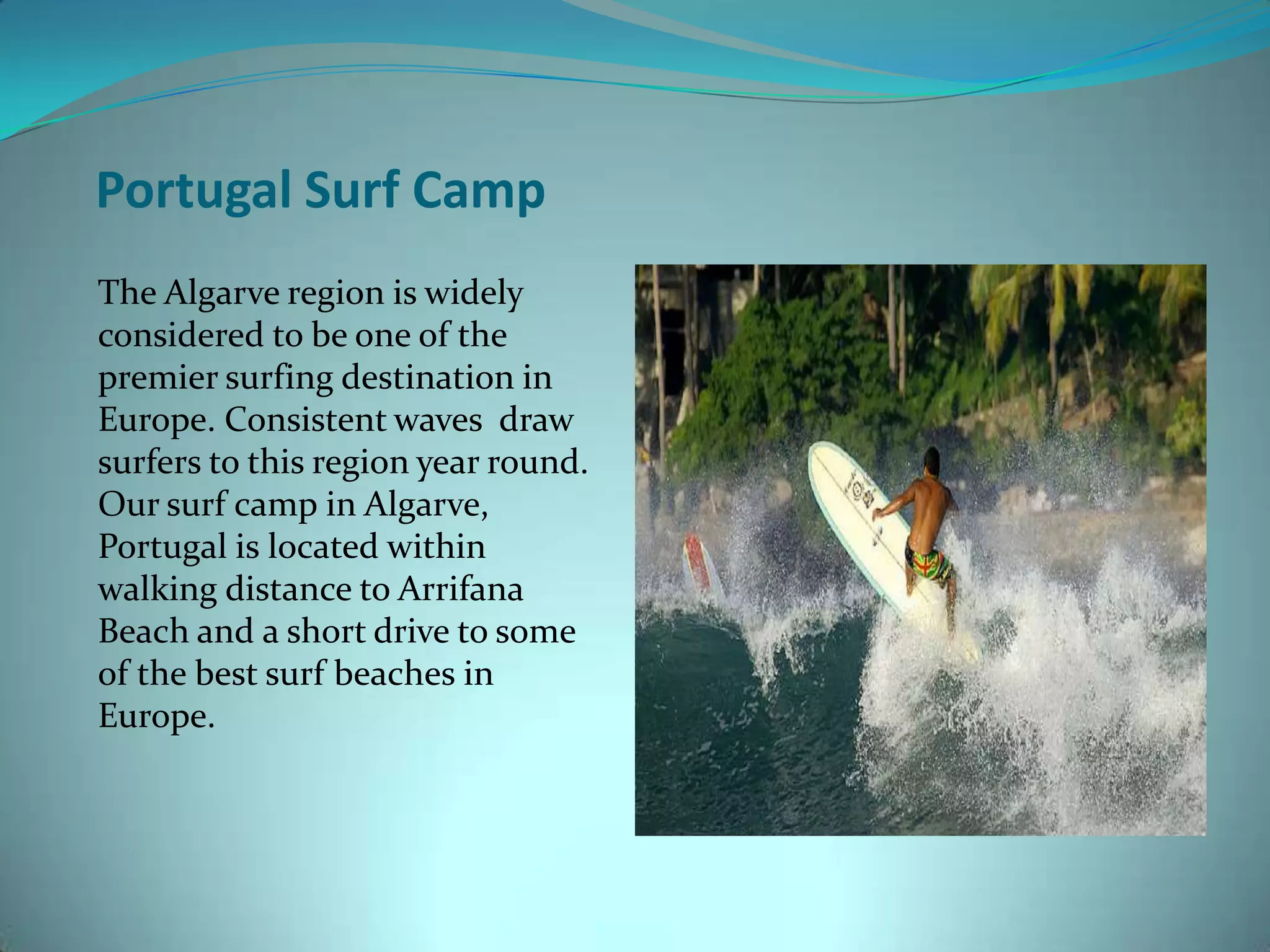 Portugal Surf Camp

The Algarve region is widely considered to be one of the premier surfing destination in Europe. Consistent waves  draw surfers to this region year round. Our surf camp in Algarve, Portugal is located within walking distance to Arrifana Beach and a short drive to some of the best surf beaches in Europe.